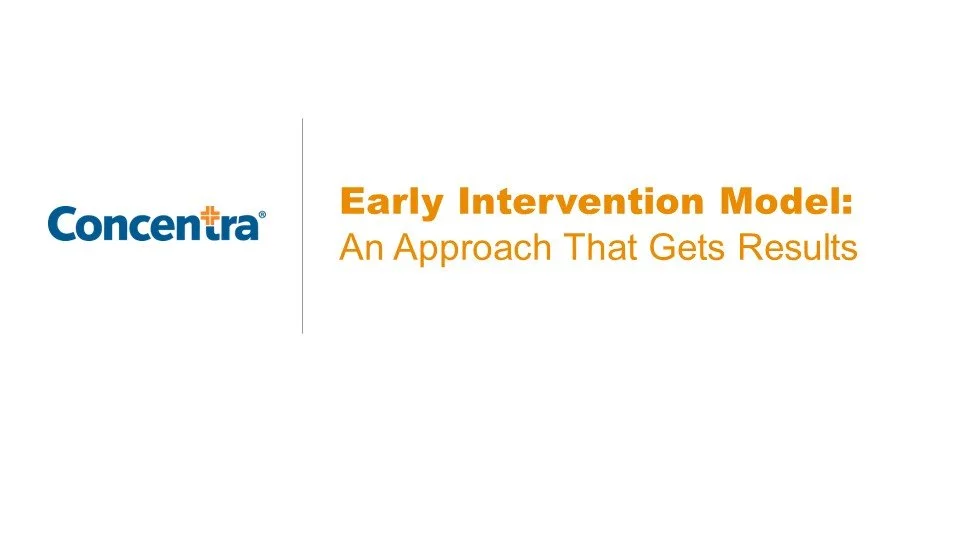 Concentra®

Early Intervention Model:
An Approach That Gets Results